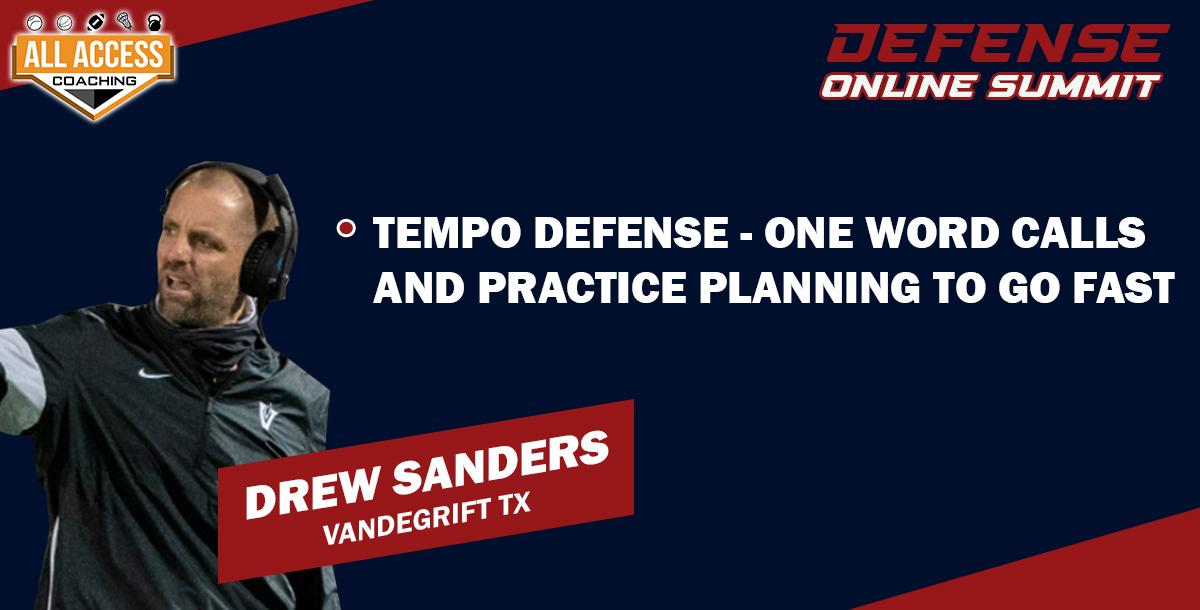 ALL ACCESS
COACHING

DEFENSE
ONLINE SUMMIT

TEMPO DEFENSE - ONE WORD CALLS AND PRACTICE PLANNING TO GO FAST

DREW SANDERS
VANDEGRIFT TX